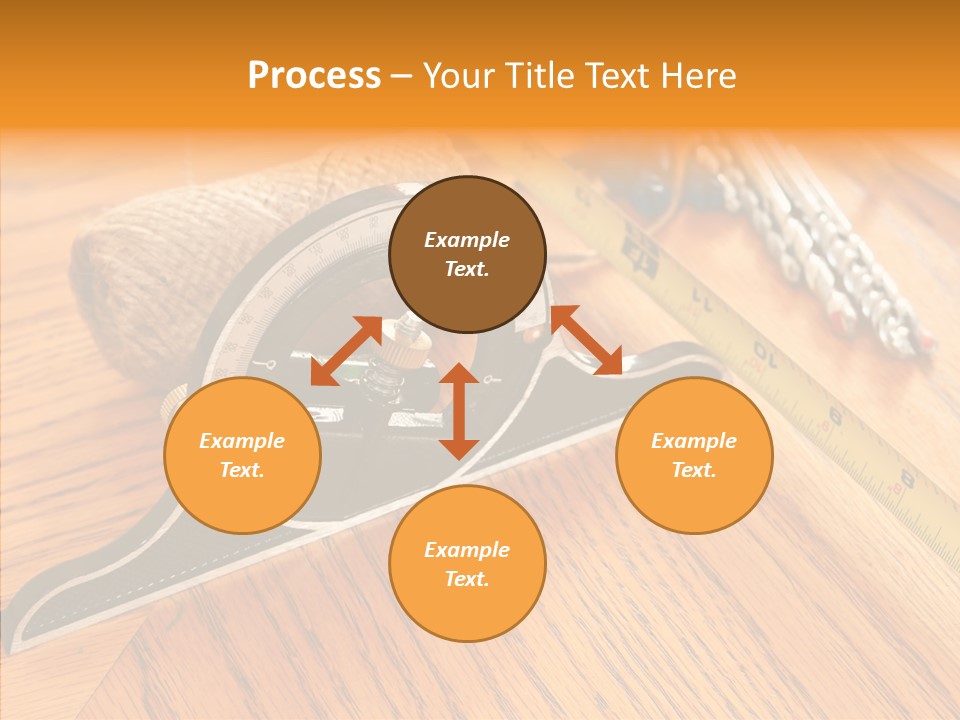 Process – Your Title Text Here

Example Text.

Example Text.

Example Text.

Example Text.